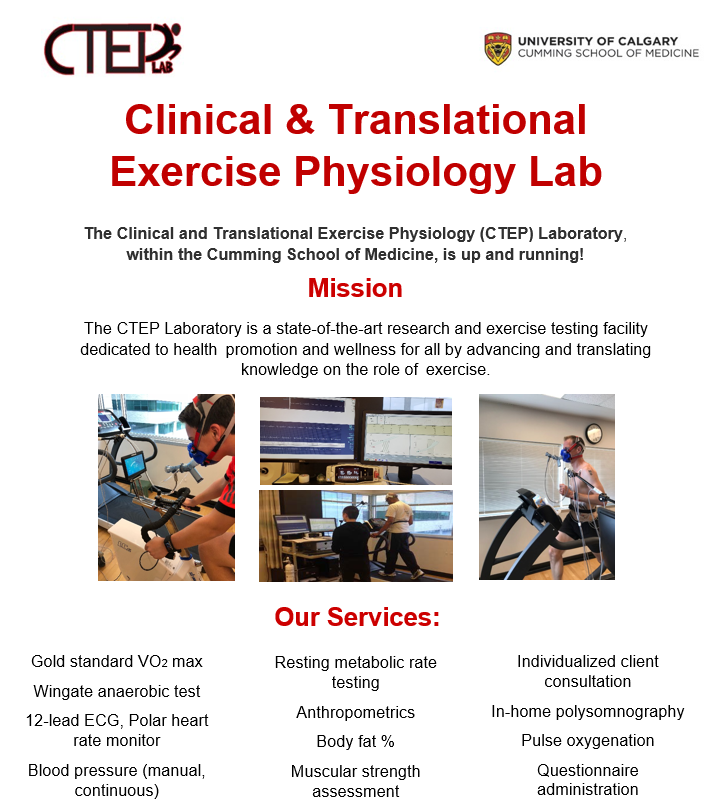 CTEP LAB

UNIVERSITY OF CALGARY
CUMMING SCHOOL OF MEDICINE

Clinical & Translational Exercise Physiology Lab

The Clinical and Translational Exercise Physiology (CTEP) Laboratory, within the Cumming School of Medicine, is up and running!

Mission

The CTEP Laboratory is a state-of-the-art research and exercise testing facility dedicated to health promotion and wellness for all by advancing and translating knowledge on the role of exercise.

Our Services:

Gold standard $VO_2$ max

Wingate anaerobic test

12-lead ECG, Polar heart rate monitor

Blood pressure (manual, continuous)

Resting metabolic rate testing

Anthropometrics

Body fat %

Muscular strength assessment

Individualized client consultation

In-home polysomnography

Pulse oxygenation

Questionnaire administration